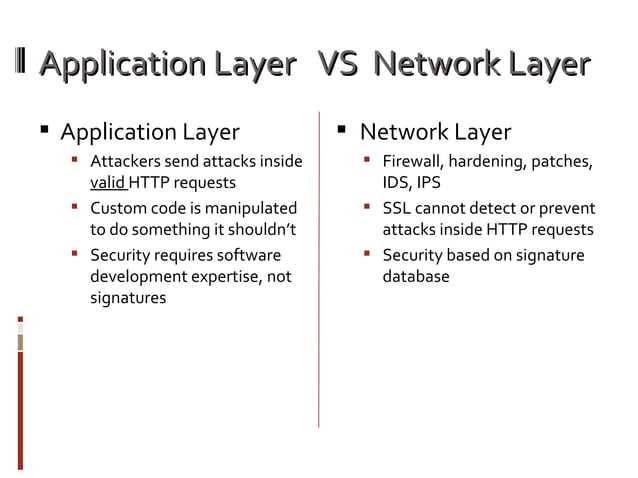 Application Layer VS Network Layer

▪ Application Layer
▪ Attackers send attacks inside valid HTTP requests
▪ Custom code is manipulated to do something it shouldn't
▪ Security requires software development expertise, not signatures

▪ Network Layer
▪ Firewall, hardening, patches, IDS, IPS
▪ SSL cannot detect or prevent attacks inside HTTP requests
▪ Security based on signature database